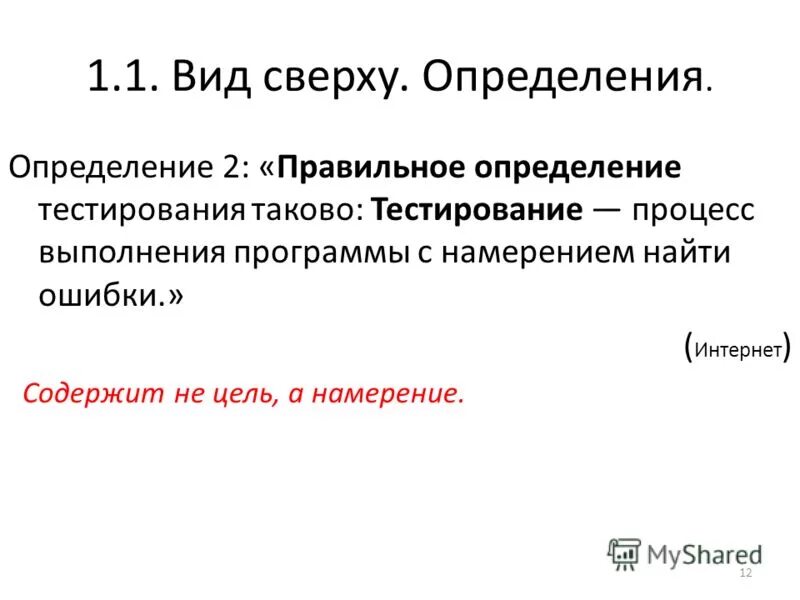 1.1. Вид сверху. Определения.

Определение 2: «Правильное определение тестирования таково: Тестирование — процесс выполнения программы с намерением найти ошибки.»

(Интернет)

Содержит не цель, а намерение.

MyShared

12